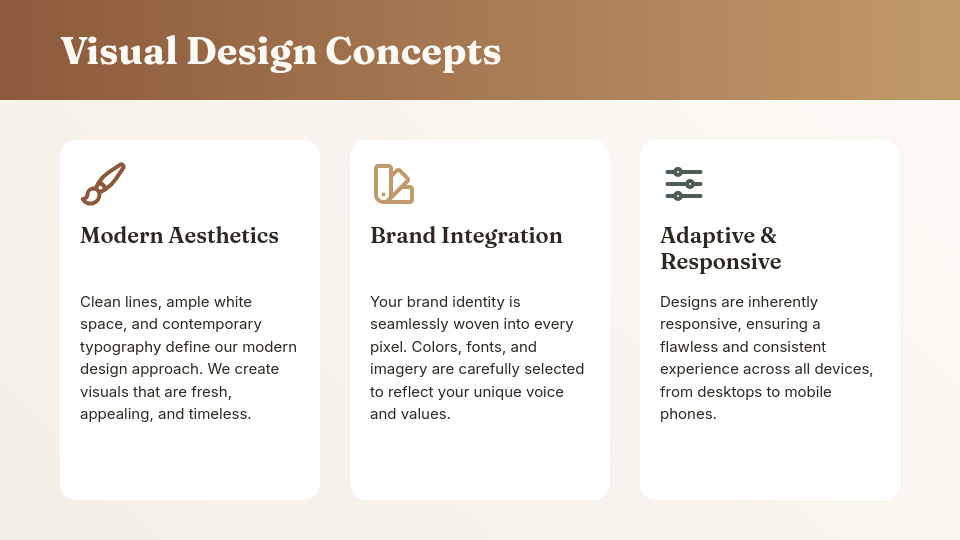 Visual Design Concepts

Modern Aesthetics

Clean lines, ample white space, and contemporary typography define our modern design approach. We create visuals that are fresh, appealing, and timeless.

Brand Integration

Your brand identity is seamlessly woven into every pixel. Colors, fonts, and imagery are carefully selected to reflect your unique voice and values.

Adaptive & Responsive

Designs are inherently responsive, ensuring a flawless and consistent experience across all devices, from desktops to mobile phones.